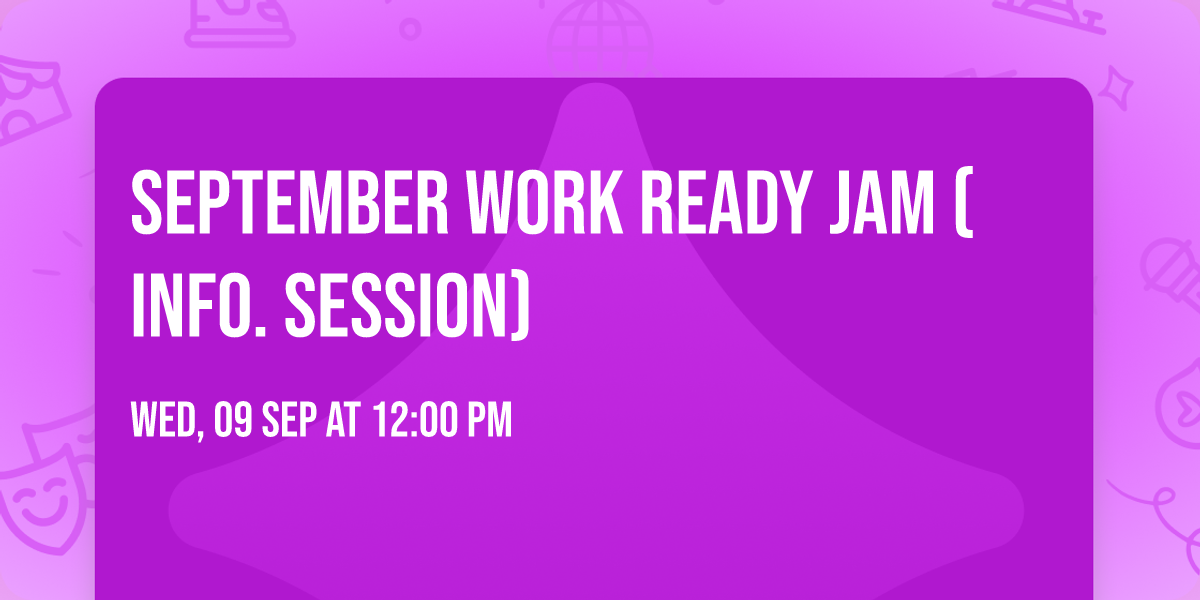 SEPTEMBER WORK READY JAM ( INFO. SESSION)

WED, 09 SEP AT 12:00 PM